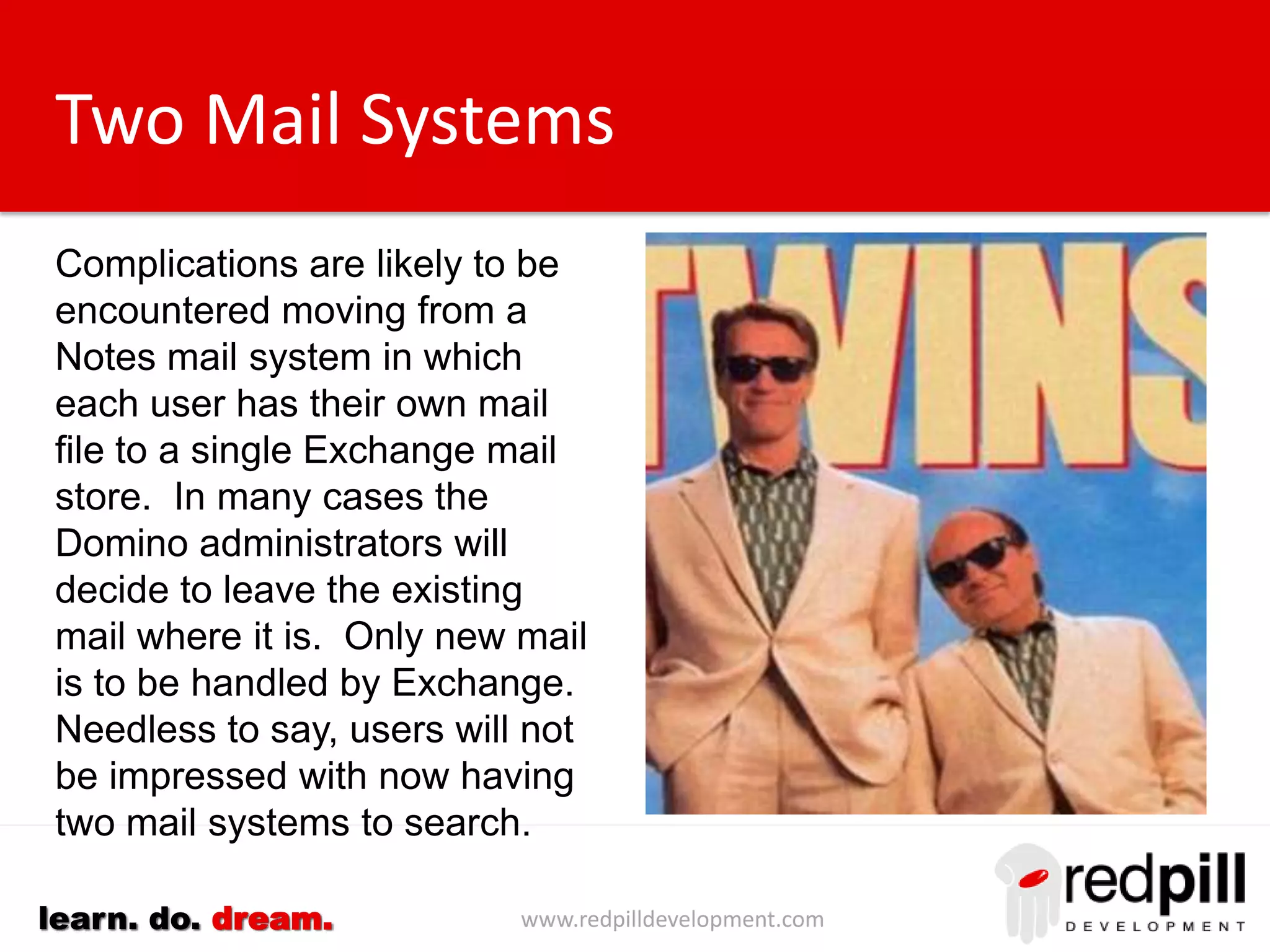 Two Mail Systems

Complications are likely to be encountered moving from a Notes mail system in which each user has their own mail file to a single Exchange mail store. In many cases the Domino administrators will decide to leave the existing mail where it is. Only new mail is to be handled by Exchange. Needless to say, users will not be impressed with now having two mail systems to search.

TWINS

learn. do. dream.

www.redpilldevelopment.com

redpill DEVELOPMENT